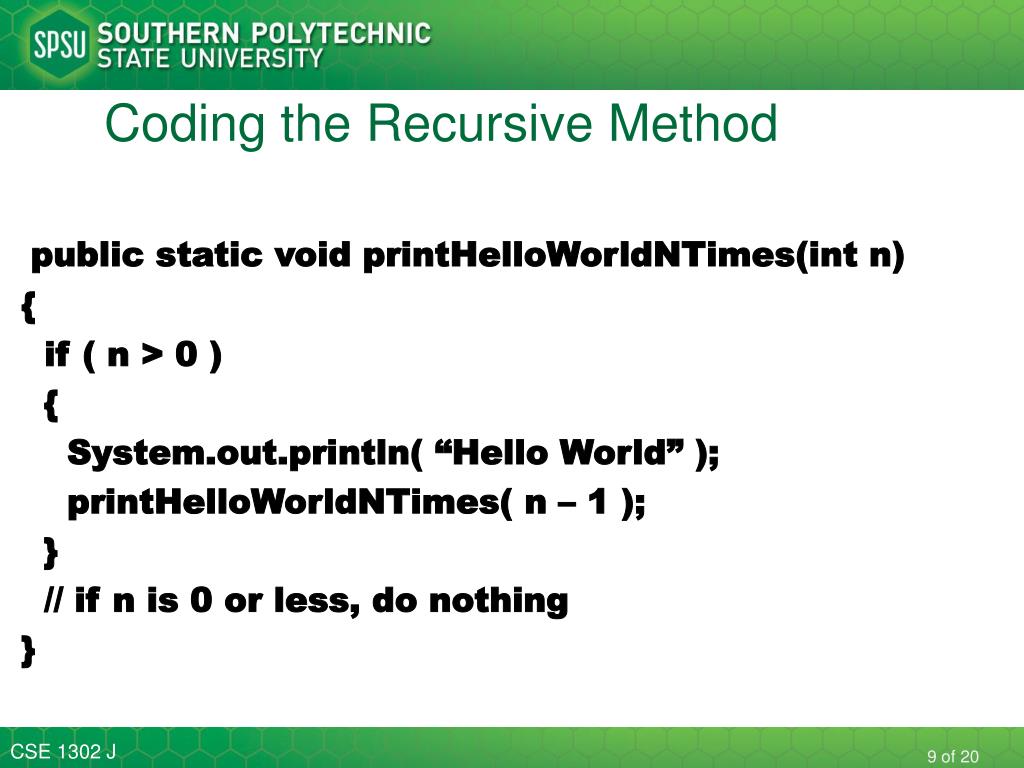 SPSU SOUTHERN POLYTECHNIC STATE UNIVERSITY

Coding the Recursive Method

public static void printHelloWorldNTimes(int n)
{
if ( n > 0 )
{
System.out.println( “Hello World” );
printHelloWorldNTimes( n – 1 );
}
// if n is 0 or less, do nothing
}

CSE 1302 J

9 of 20